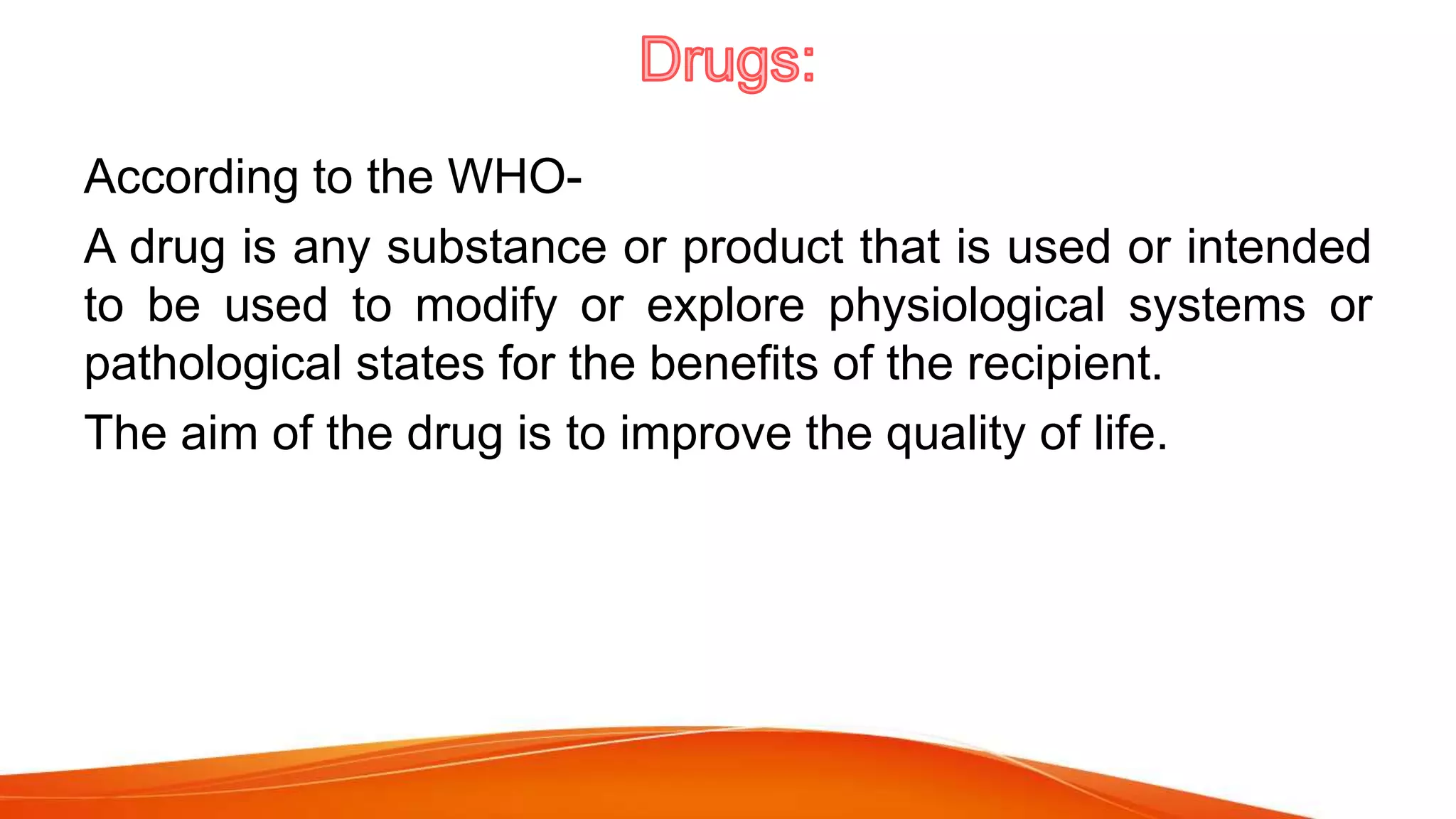 Drugs:

According to the WHO-

A drug is any substance or product that is used or intended to be used to modify or explore physiological systems or pathological states for the benefits of the recipient.

The aim of the drug is to improve the quality of life.